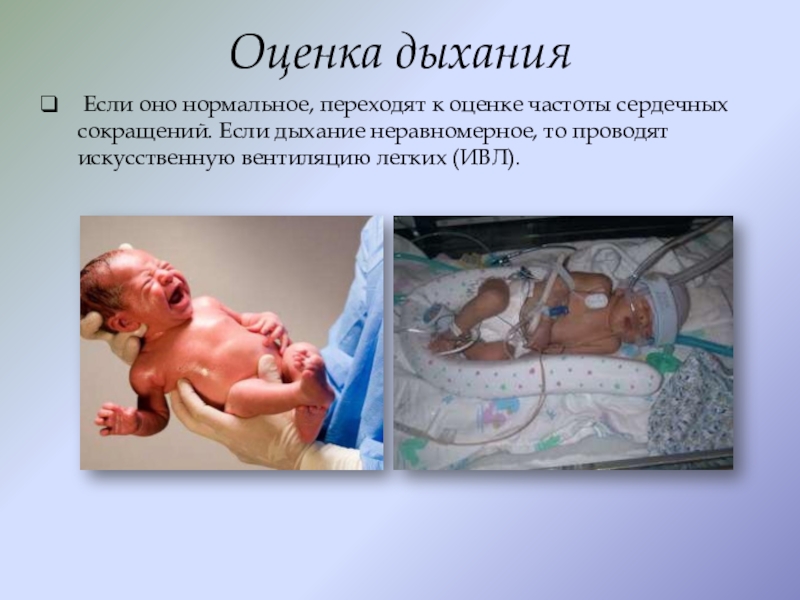 Оценка дыхания

❑ Если оно нормальное, переходят к оценке частоты сердечных сокращений. Если дыхание неравномерное, то проводят искусственную вентиляцию легких (ИВЛ).